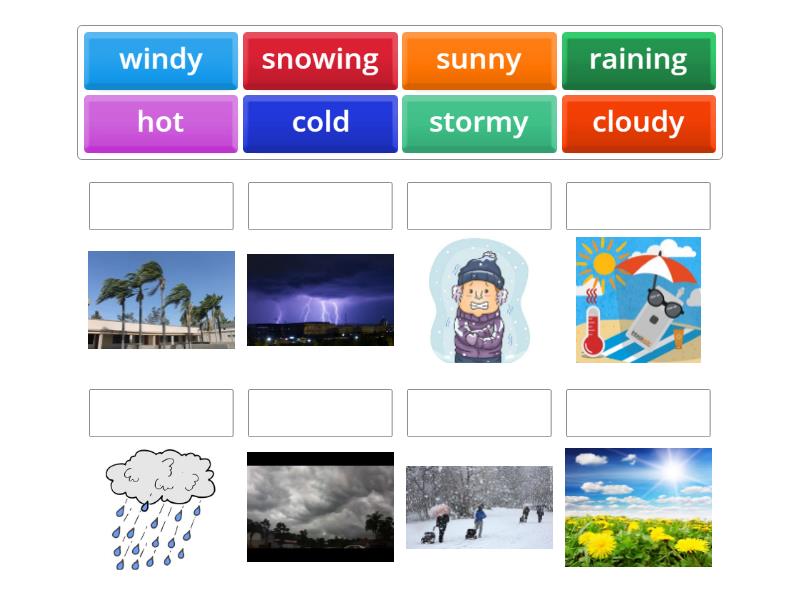 windy
snowing
sunny
raining
hot
cold
stormy
cloudy